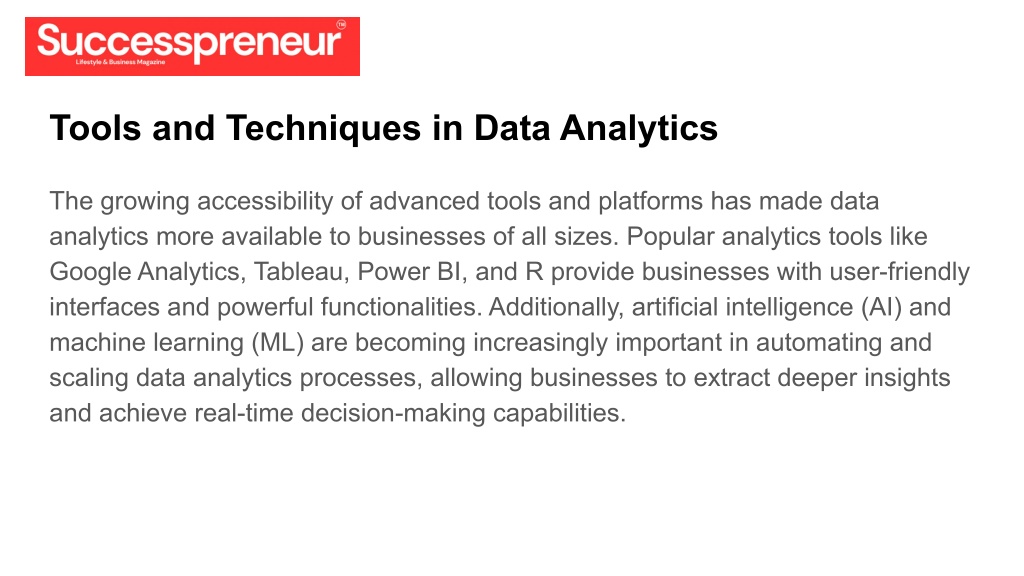 Successpreneur™
Lifestyle & Business Magazine

Tools and Techniques in Data Analytics

The growing accessibility of advanced tools and platforms has made data analytics more available to businesses of all sizes. Popular analytics tools like Google Analytics, Tableau, Power BI, and R provide businesses with user-friendly interfaces and powerful functionalities. Additionally, artificial intelligence (AI) and machine learning (ML) are becoming increasingly important in automating and scaling data analytics processes, allowing businesses to extract deeper insights and achieve real-time decision-making capabilities.